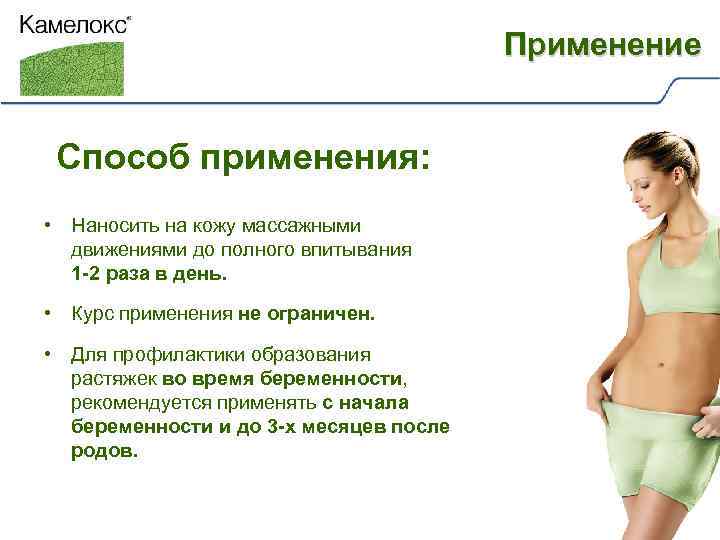 Камелокс®

Применение

Способ применения:

• Наносить на кожу массажными движениями до полного впитывания 1-2 раза в день.

• Курс применения не ограничен.

• Для профилактики образования растяжек во время беременности, рекомендуется применять с начала беременности и до 3-х месяцев после родов.